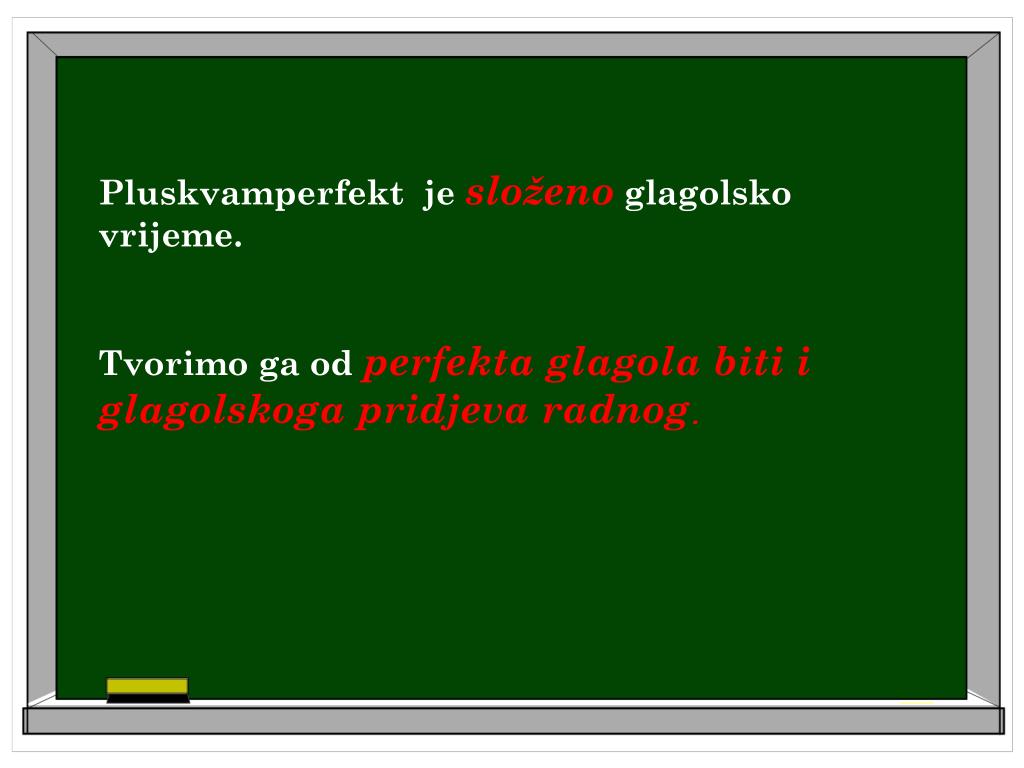 Pluskvamperfekt je složeno glagolsko vrijeme.

Tvorimo ga od perfekta glagola biti i glagolskoga pridjeva radnog.